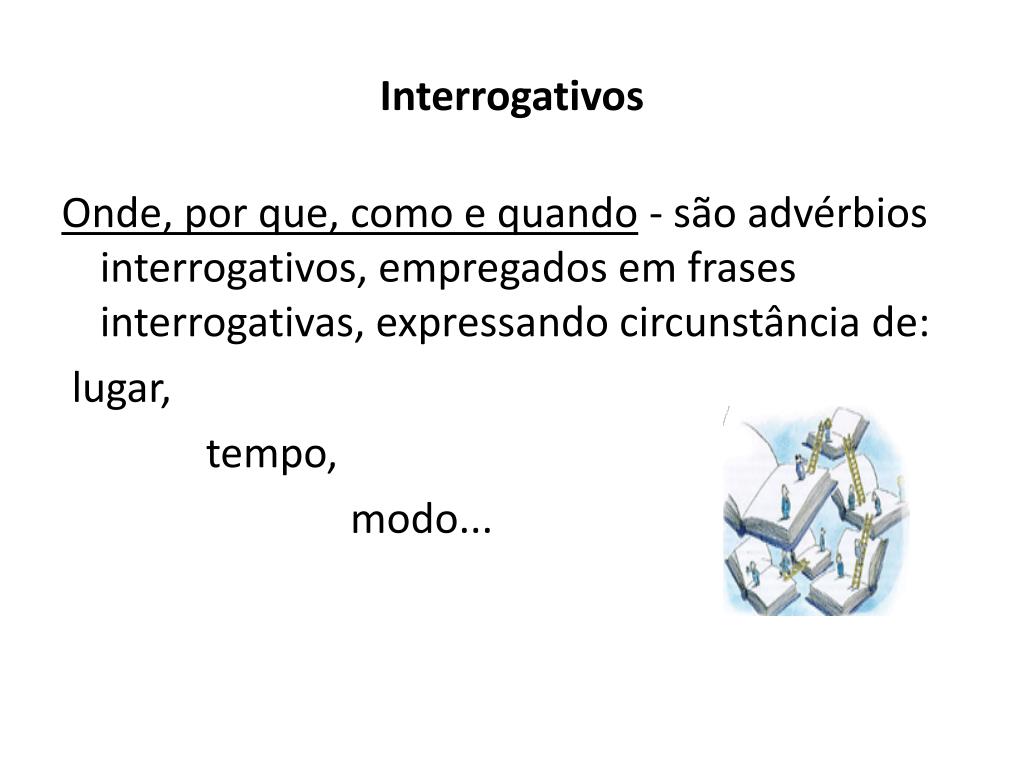 Interrogativos

Onde, por que, como e quando - são advérbios interrogativos, empregados em frases interrogativas, expressando circunstância de:

lugar,

tempo,

modo...